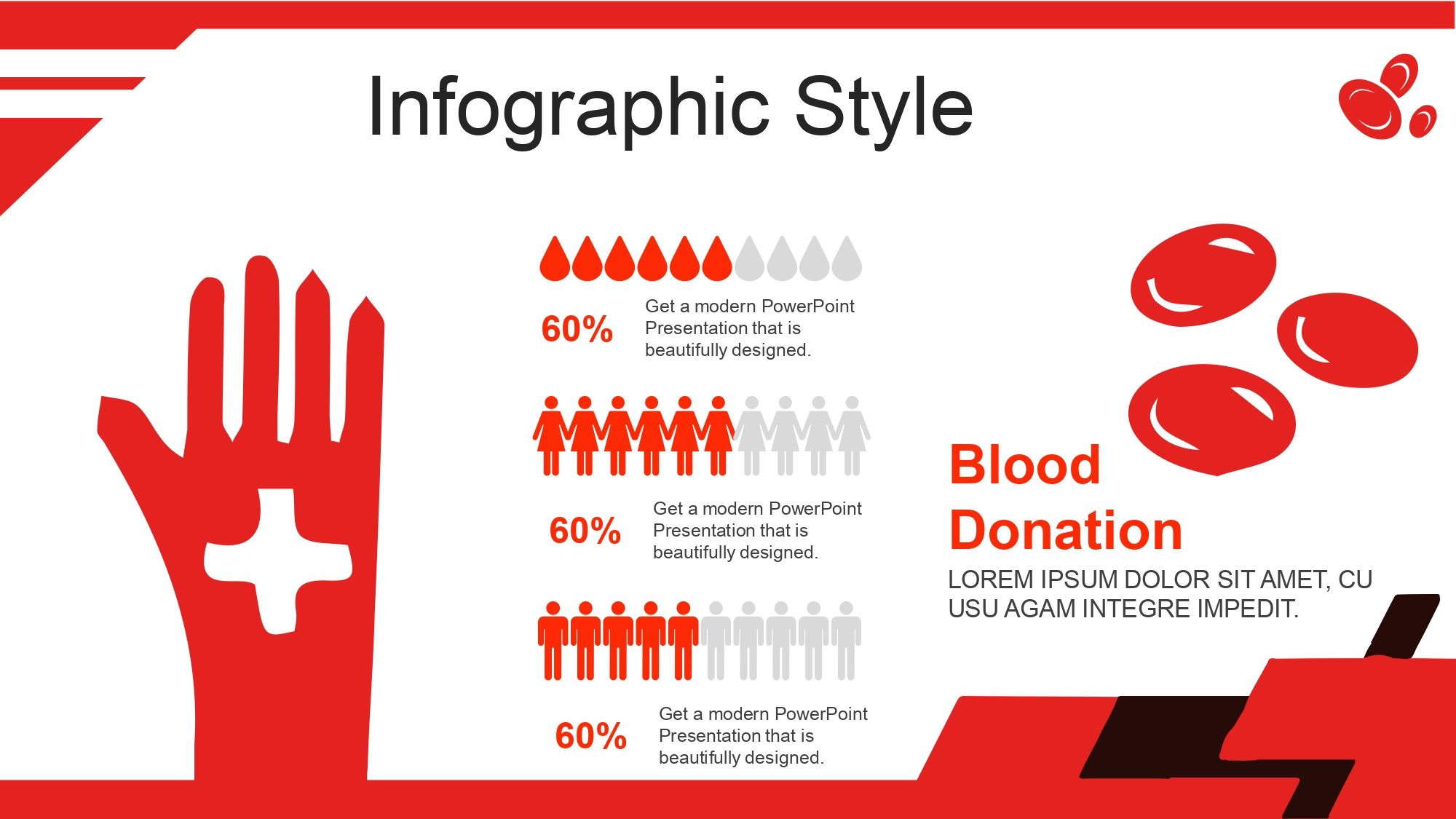 Infographic Style

60%

Get a modern PowerPoint Presentation that is beautifully designed.

60%

Get a modern PowerPoint Presentation that is beautifully designed.

60%

Get a modern PowerPoint Presentation that is beautifully designed.

Blood Donation

LOREM IPSUM DOLOR SIT AMET, CU USU AGAM INTEGRE IMPEDIT.